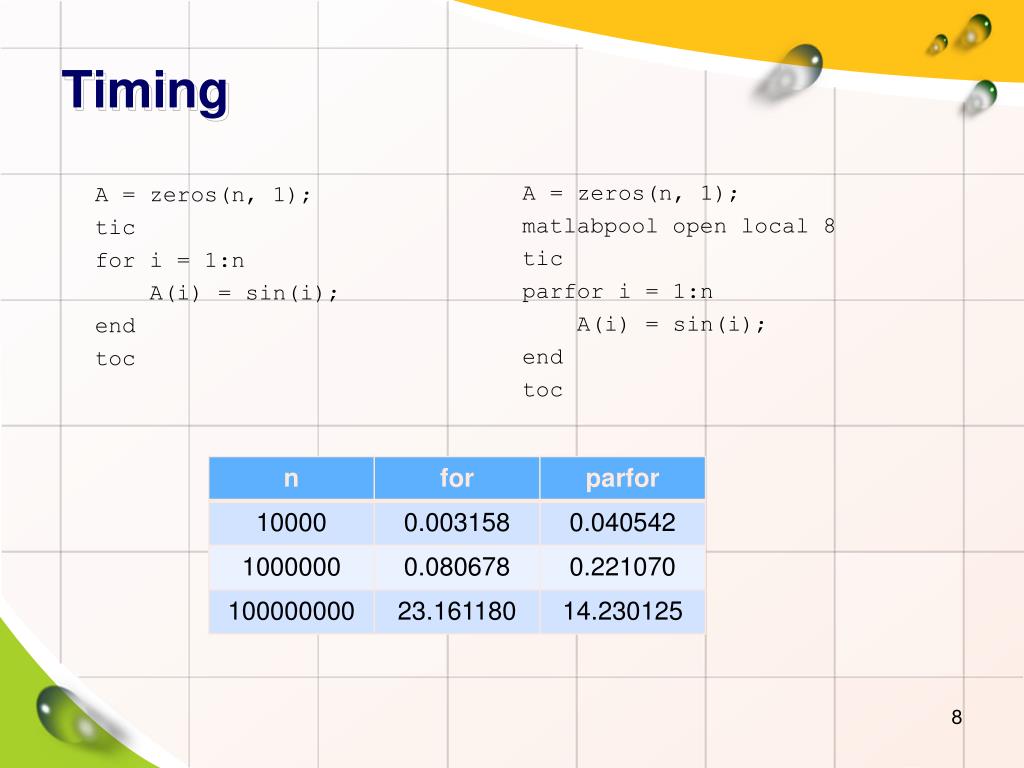 Timing

A = zeros(n, 1);
tic
for i = 1:n
    A(i) = sin(i);
end
toc

A = zeros(n, 1);
matlabpool open local 8
tic
parfor i = 1:n
    A(i) = sin(i);
end
toc

| n | for | parfor |
|---|---|---|
| 10000 | 0.003158 | 0.040542 |
| 1000000 | 0.080678 | 0.221070 |
| 100000000 | 23.161180 | 14.230125 |

8